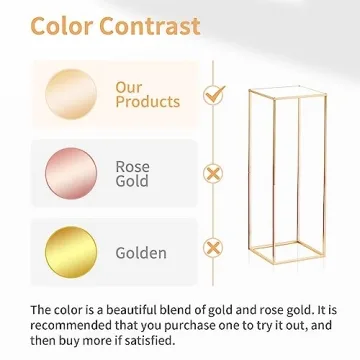 Color Contrast

Our Products

Rose Gold

Golden

The color is a beautiful blend of gold and rose gold. It is recommended that you purchase one to try it out, and then buy more if satisfied.